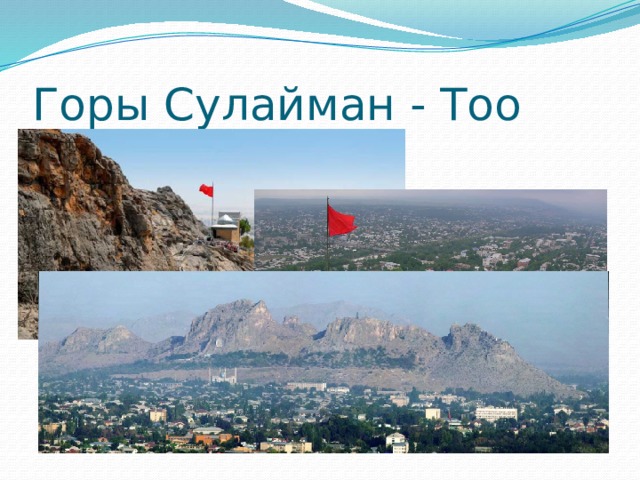 Горы Сулайман - Тоо